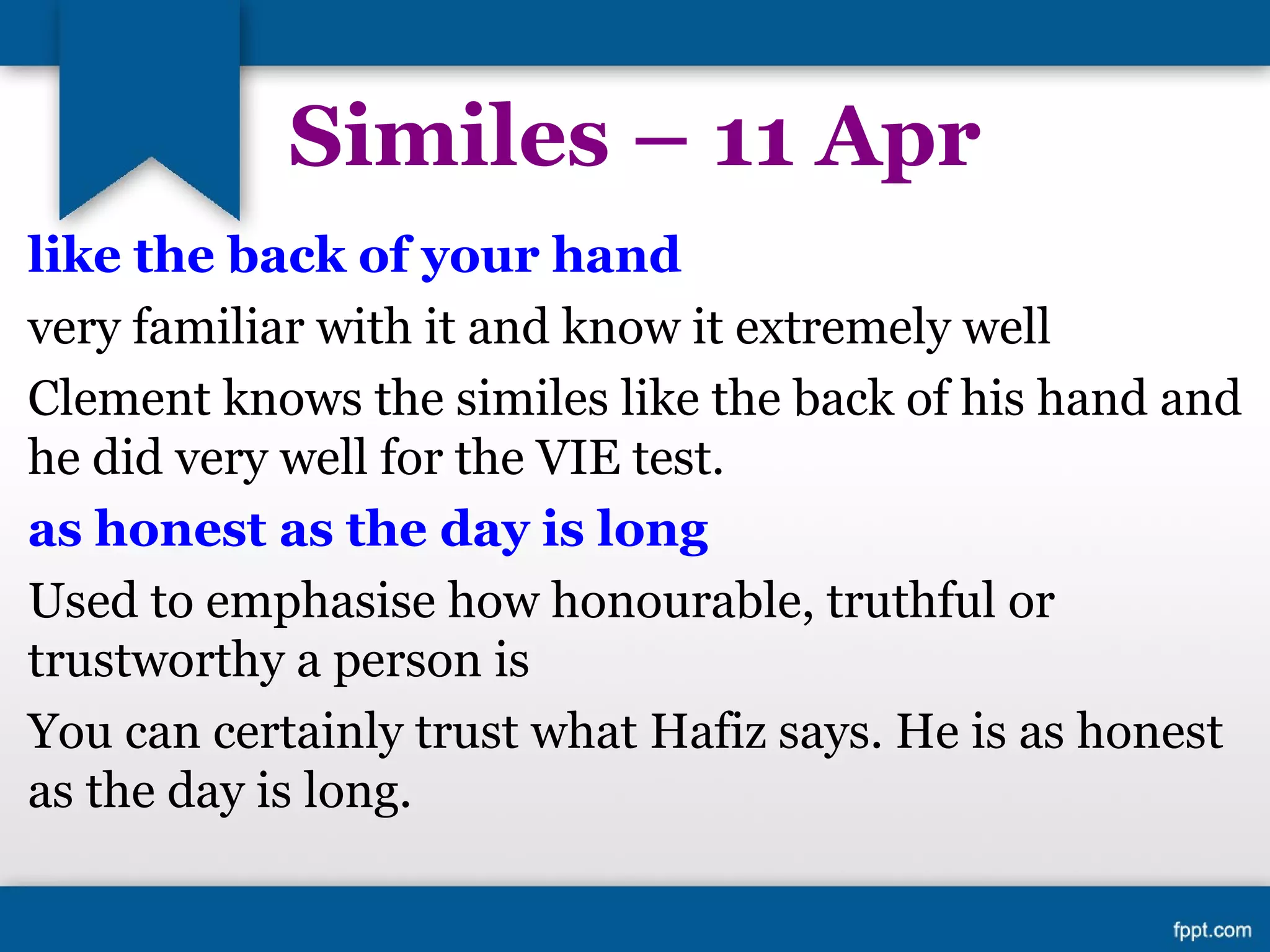 Similes – 11 Apr

like the back of your hand

very familiar with it and know it extremely well

Clement knows the similes like the back of his hand and he did very well for the VIE test.

as honest as the day is long

Used to emphasise how honourable, truthful or trustworthy a person is

You can certainly trust what Hafiz says. He is as honest as the day is long.

fppt.com